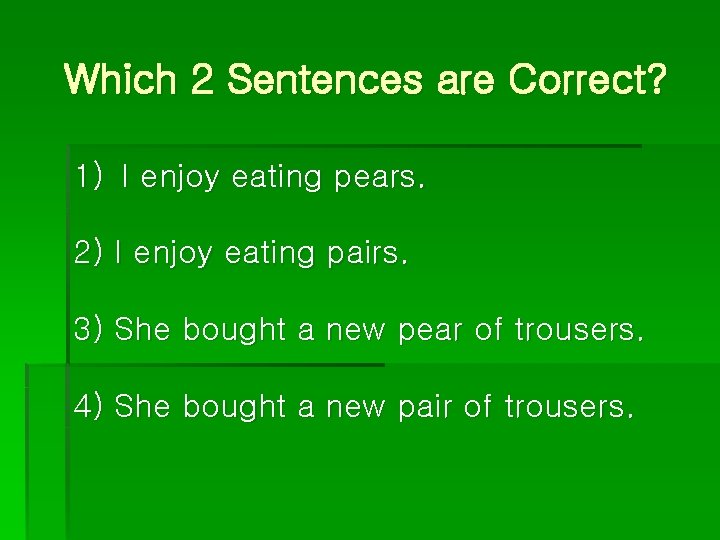 Which 2 Sentences are Correct?

1) I enjoy eating pears.

2) I enjoy eating pairs.

3) She bought a new pear of trousers.

4) She bought a new pair of trousers.